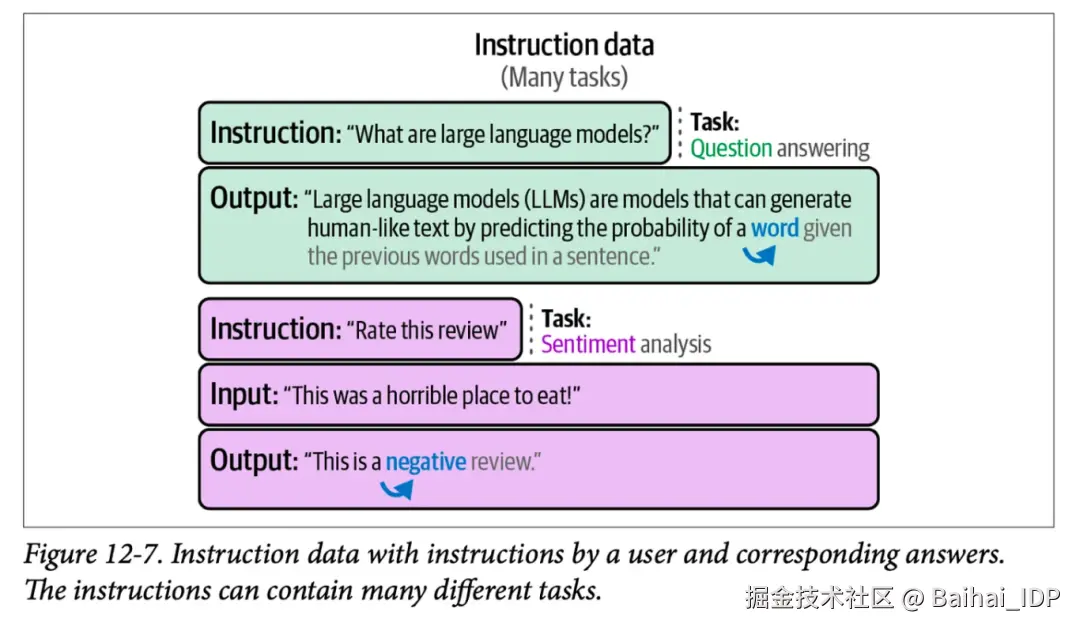 Instruction data
(Many tasks)

Instruction: "What are large language models?"

Task:
Question answering

Output: "Large language models (LLMs) are models that can generate human-like text by predicting the probability of a word given the previous words used in a sentence."

Instruction: "Rate this review"

Task:
Sentiment analysis

Input: "This was a horrible place to eat!"

Output: "This is a negative review."

Figure 12-7. Instruction data with instructions by a user and corresponding answers. The instructions can contain many different tasks.

掘金技术社区 @ Baihai_IDP